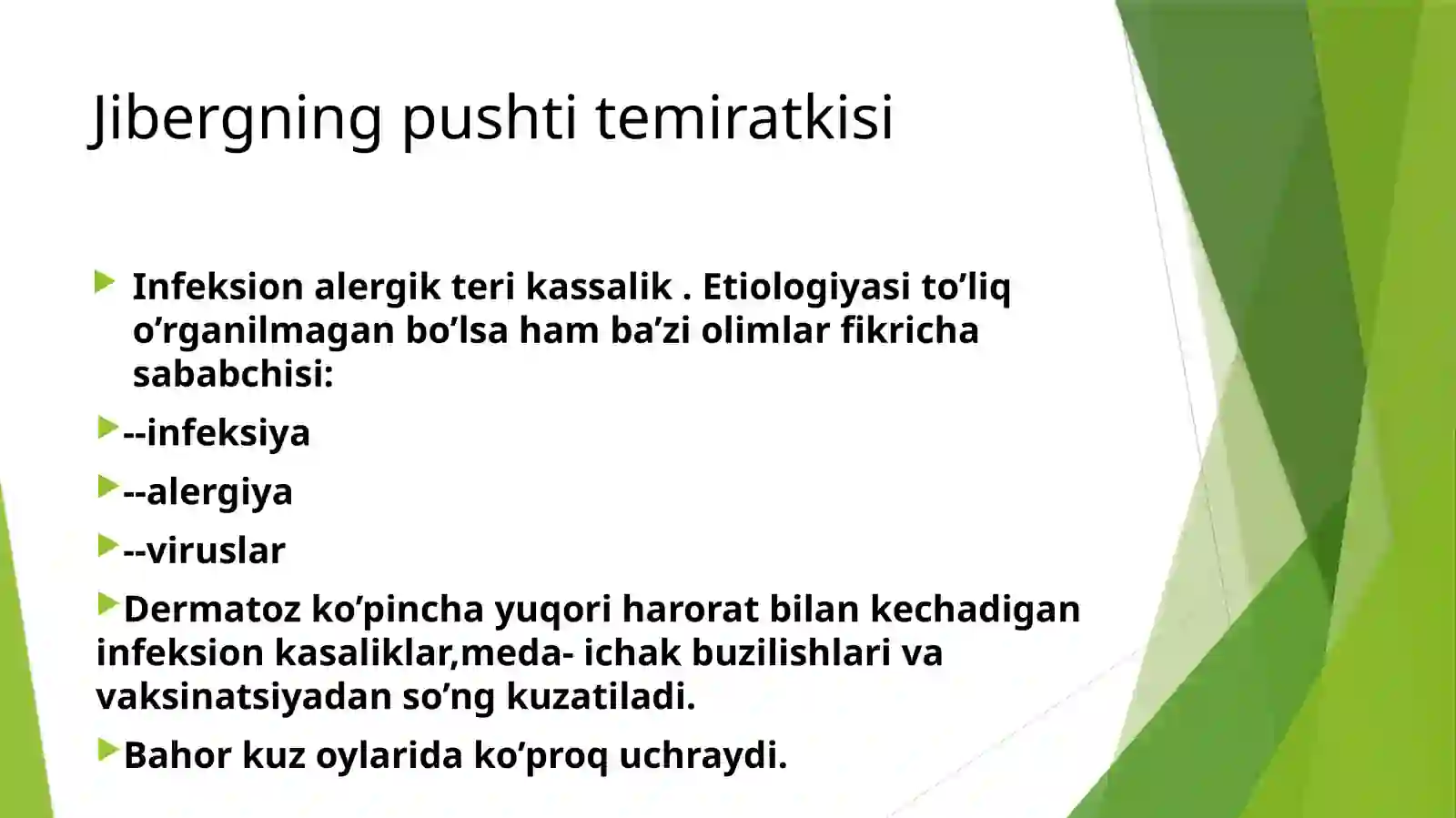 Jibergning pushti temiratkisi

Infeksion alergik teri kassalik . Etiologiyasi to’liq o’rganilmagan bo’lsa ham ba’zi olimlar fikricha sababchisi:

--infeksiya

--alergiya

--viruslar

Dermatoz ko’pincha yuqori harorat bilan kechadigan infeksion kasaliklar,meda- ichak buzilishlari va vaksinatsiyadan so’ng kuzatiladi.

Bahor kuz oylarida ko’proq uchraydi.